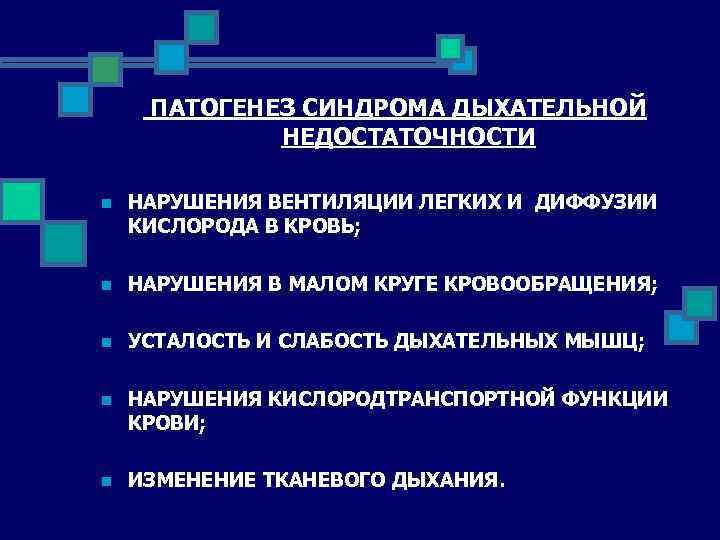 ПАТОГЕНЕЗ СИНДРОМА ДЫХАТЕЛЬНОЙ НЕДОСТАТОЧНОСТИ

- НАРУШЕНИЯ ВЕНТИЛЯЦИИ ЛЕГКИХ И ДИФФУЗИИ КИСЛОРОДА В КРОВЬ;
- НАРУШЕНИЯ В МАЛОМ КРУГЕ КРОВООБРАЩЕНИЯ;
- УСТАЛОСТЬ И СЛАБОСТЬ ДЫХАТЕЛЬНЫХ МЫШЦ;
- НАРУШЕНИЯ КИСЛОРОДТРАНСПОРТНОЙ ФУНКЦИИ КРОВИ;
- ИЗМЕНЕНИЕ ТКАНЕВОГО ДЫХАНИЯ.